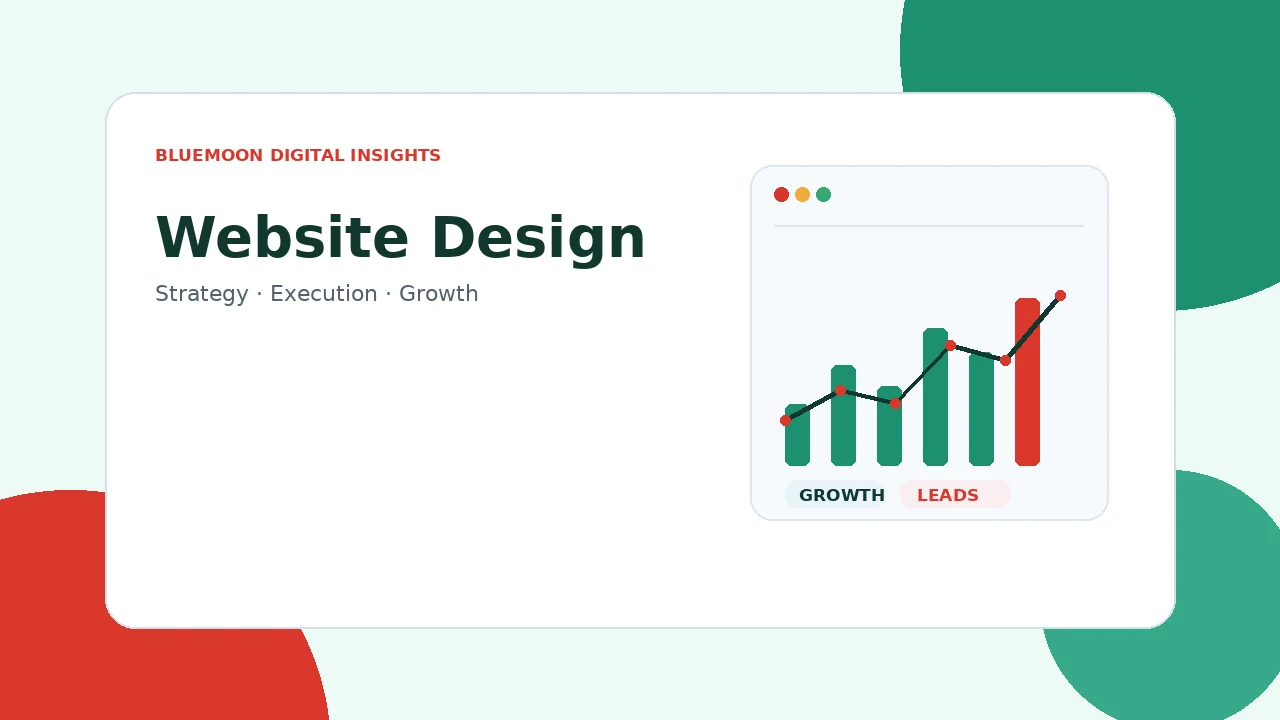 BLUEMOON DIGITAL INSIGHTS

Website Design

Strategy · Execution · Growth

GROWTH
LEADS